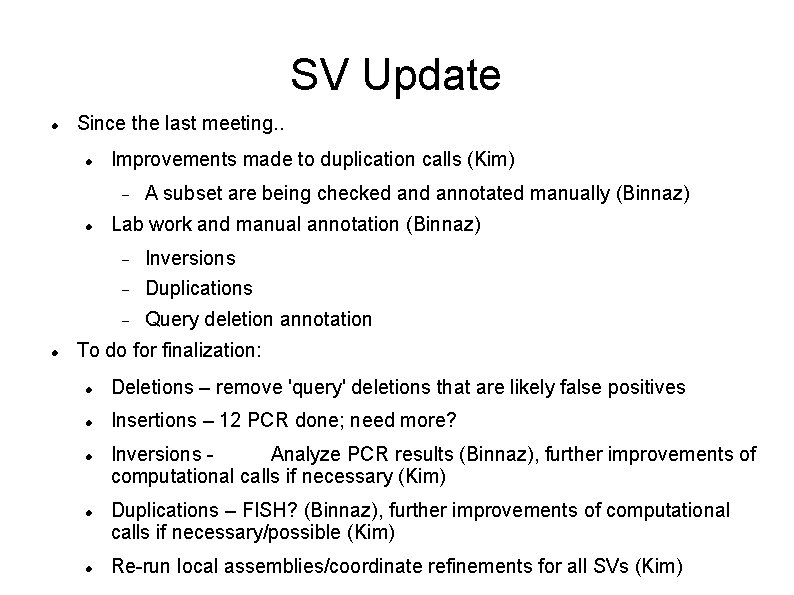 SV Update

- Since the last meeting..
  - Improvements made to duplication calls (Kim)
    - A subset are being checked and annotated manually (Binnaz)
  - Lab work and manual annotation (Binnaz)
    - Inversions
    - Duplications
    - Query deletion annotation
- To do for finalization:
  - Deletions – remove 'query' deletions that are likely false positives
  - Insertions – 12 PCR done; need more?
  - Inversions - Analyze PCR results (Binnaz), further improvements of computational calls if necessary (Kim)
  - Duplications – FISH? (Binnaz), further improvements of computational calls if necessary/possible (Kim)
  - Re-run local assemblies/coordinate refinements for all SVs (Kim)